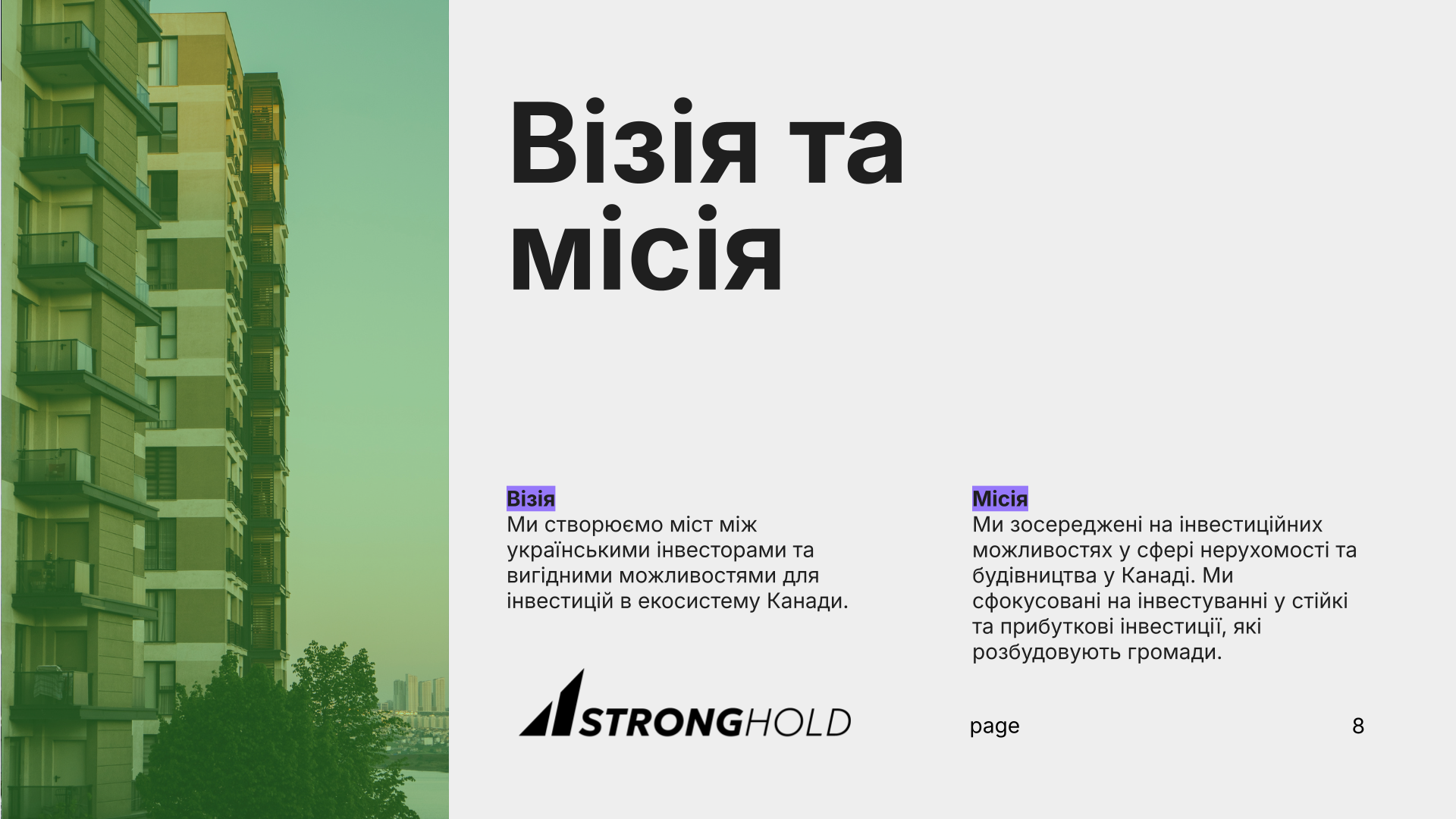 Візія та місія

Візія
Ми створюємо міст між українськими інвесторами та вигідними можливостями для інвестицій в екосистему Канади.

Місія
Ми зосереджені на інвестиційних можливостях у сфері нерухомості та будівництва у Канаді. Ми сфокусовані на інвестуванні у стійкі та прибуткові інвестиції, які розбудовують громади.

STRONGHOLD

page 8